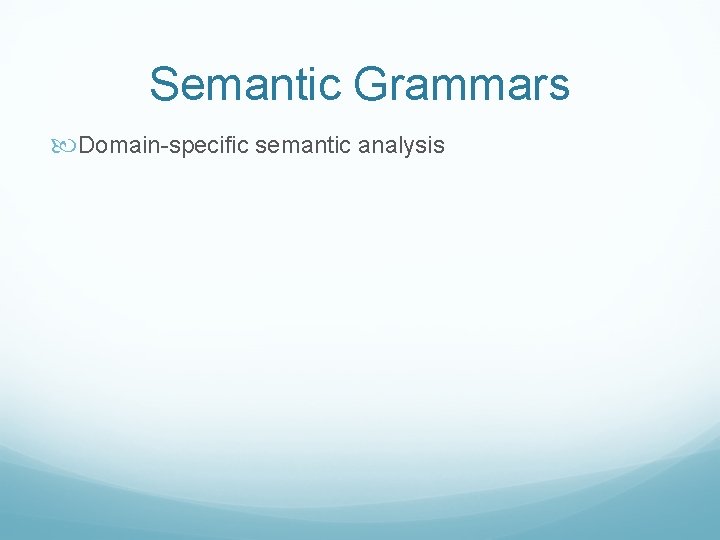 Semantic Grammars

Domain-specific semantic analysis